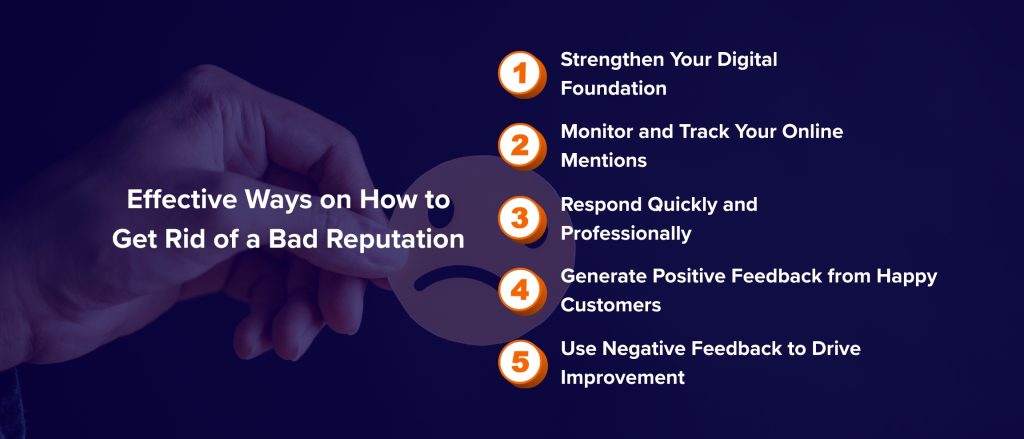 Effective Ways on How to Get Rid of a Bad Reputation

1 Strengthen Your Digital Foundation

2 Monitor and Track Your Online Mentions

3 Respond Quickly and Professionally

4 Generate Positive Feedback from Happy Customers

5 Use Negative Feedback to Drive Improvement